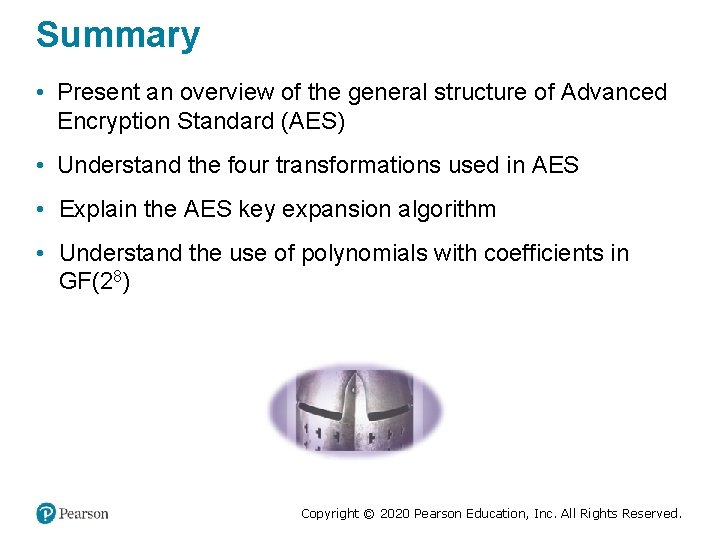 Summary

• Present an overview of the general structure of Advanced Encryption Standard (AES)

• Understand the four transformations used in AES

• Explain the AES key expansion algorithm

• Understand the use of polynomials with coefficients in GF($2^8$)

Pearson

Copyright © 2020 Pearson Education, Inc. All Rights Reserved.